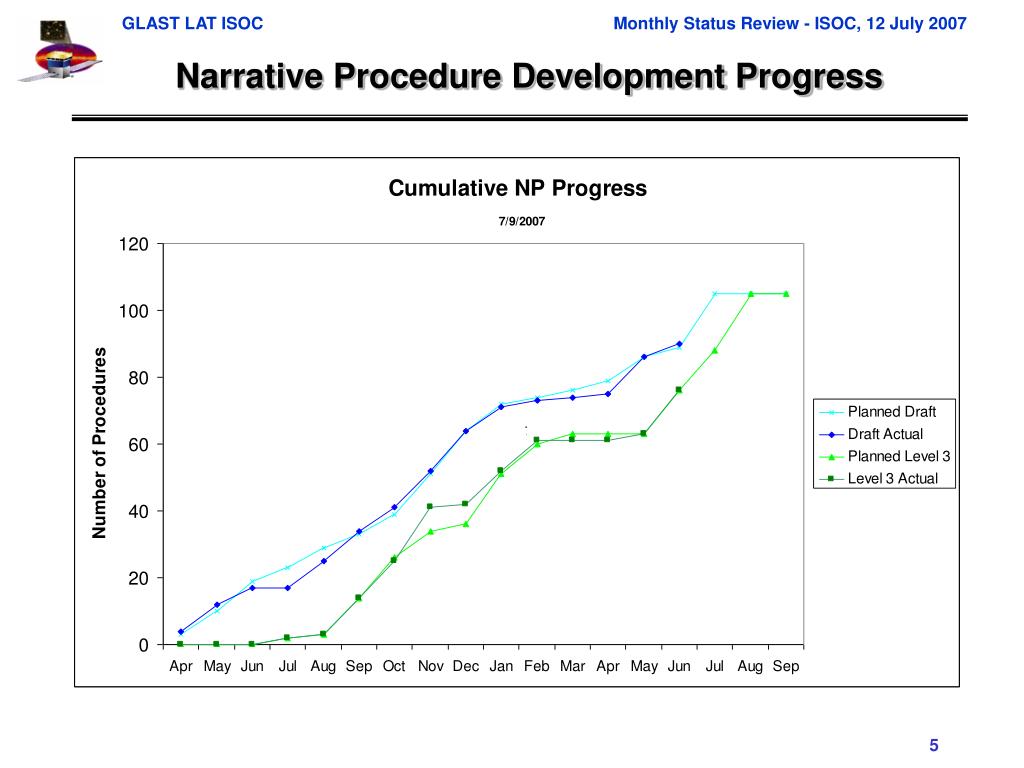 GLAST LAT ISOC

Monthly Status Review - ISOC, 12 July 2007

Narrative Procedure Development Progress

Cumulative NP Progress

7/9/2007

Number of Procedures

120
100
80
60
40
20
0

Apr May Jun Jul Aug Sep Oct Nov Dec Jan Feb Mar Apr May Jun Jul Aug Sep

Planned Draft
Draft Actual
Planned Level 3
Level 3 Actual

5